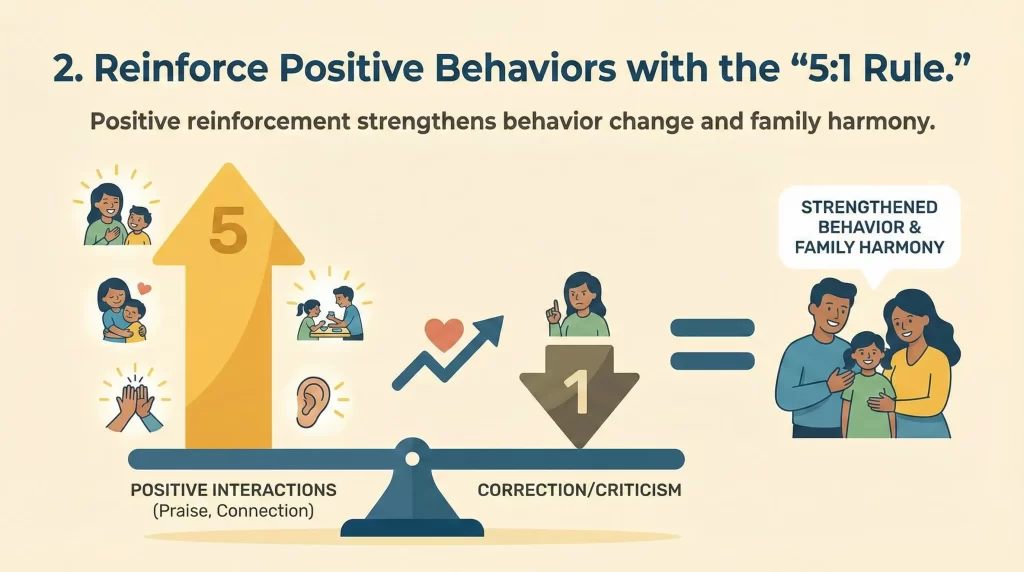 2. Reinforce Positive Behaviors with the "5:1 Rule."

Positive reinforcement strengthens behavior change and family harmony.

5

1

STRENGTHENED BEHAVIOR & FAMILY HARMONY

POSITIVE INTERACTIONS
(Praise, Connection)

CORRECTION/CRITICISM